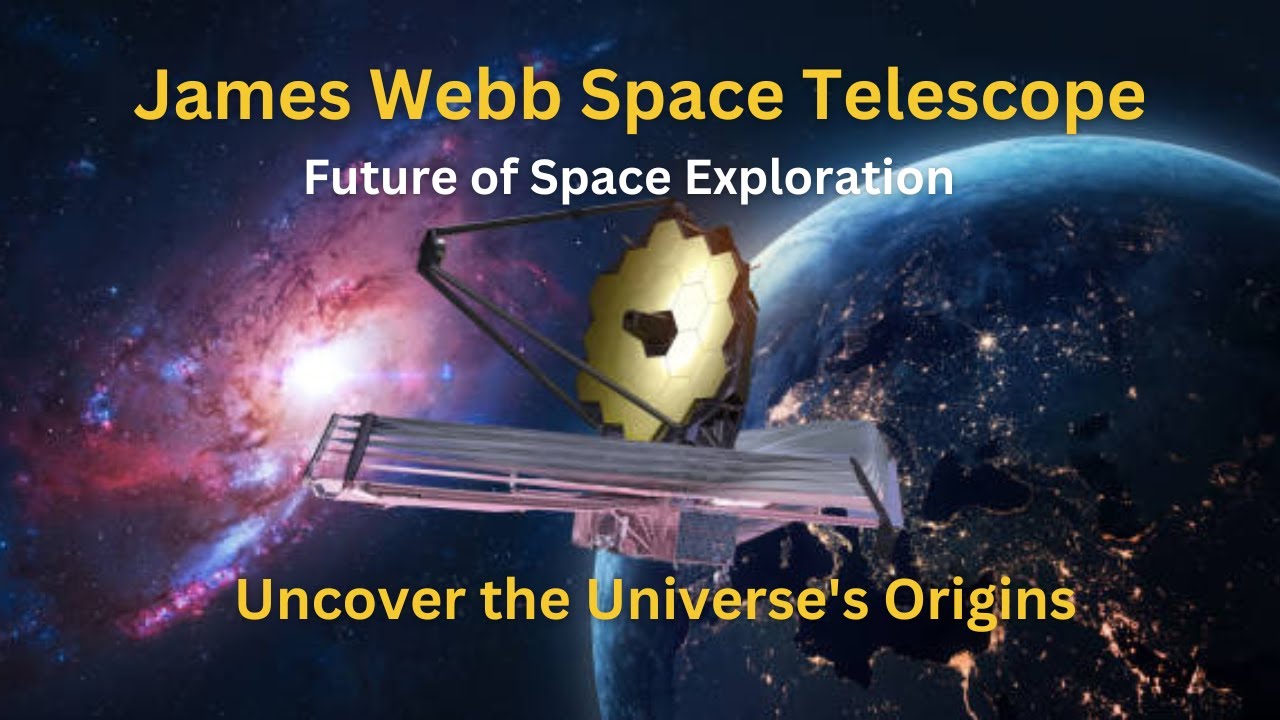 James Webb Space Telescope
Future of Space Exploration

Uncover the Universe's Origins